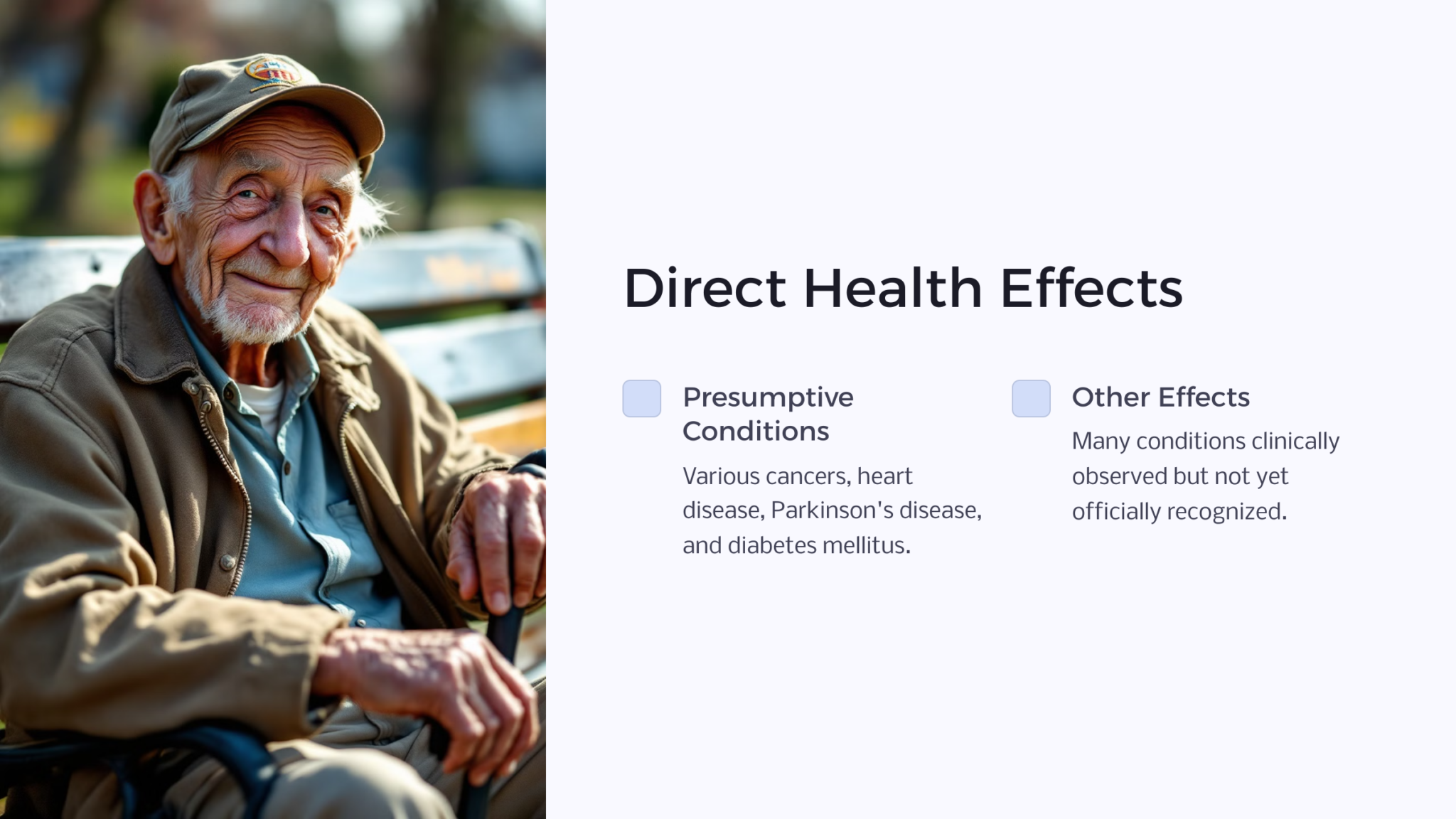 Direct Health Effects

Presumptive Conditions

Various cancers, heart disease, Parkinson's disease, and diabetes mellitus.

Other Effects

Many conditions clinically observed but not yet officially recognized.